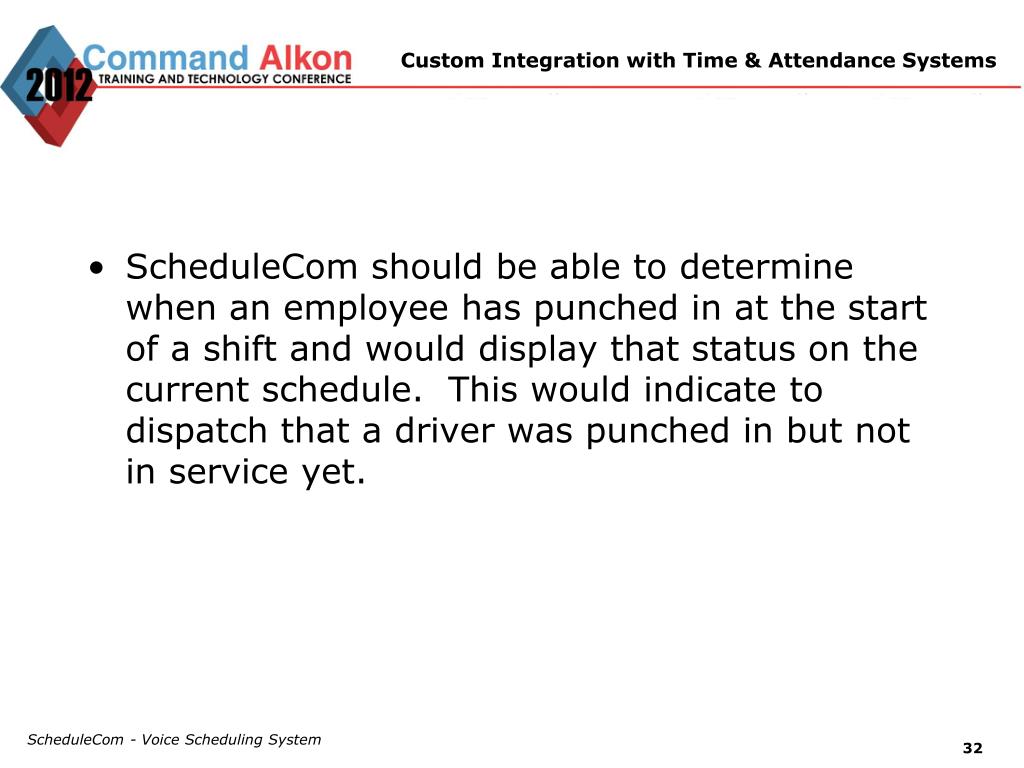 2012 Command Alkon TRAINING AND TECHNOLOGY CONFERENCE

Custom Integration with Time & Attendance Systems

• ScheduleCom should be able to determine when an employee has punched in at the start of a shift and would display that status on the current schedule. This would indicate to dispatch that a driver was punched in but not in service yet.

ScheduleCom - Voice Scheduling System

32